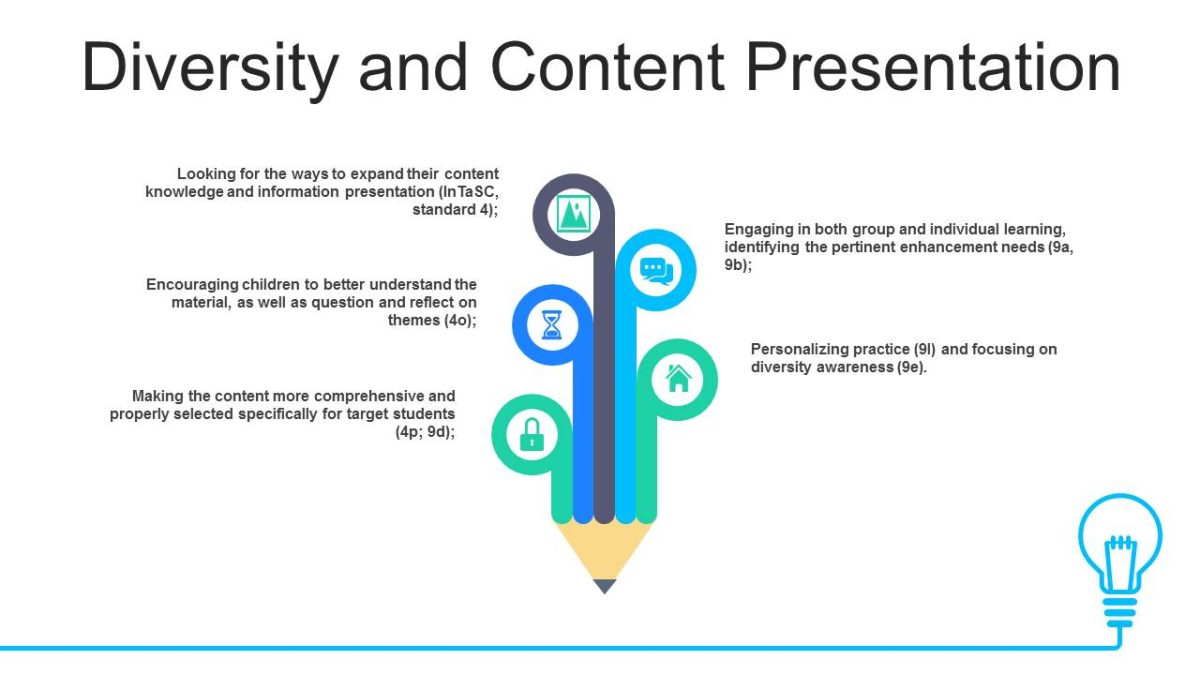 Diversity and Content Presentation

Looking for the ways to expand their content knowledge and information presentation (InTaSC, standard 4);

Encouraging children to better understand the material, as well as question and reflect on themes (4o);

Making the content more comprehensive and properly selected specifically for target students (4p; 9d);

Engaging in both group and individual learning, identifying the pertinent enhancement needs (9a, 9b);

Personalizing practice (9l) and focusing on diversity awareness (9e).